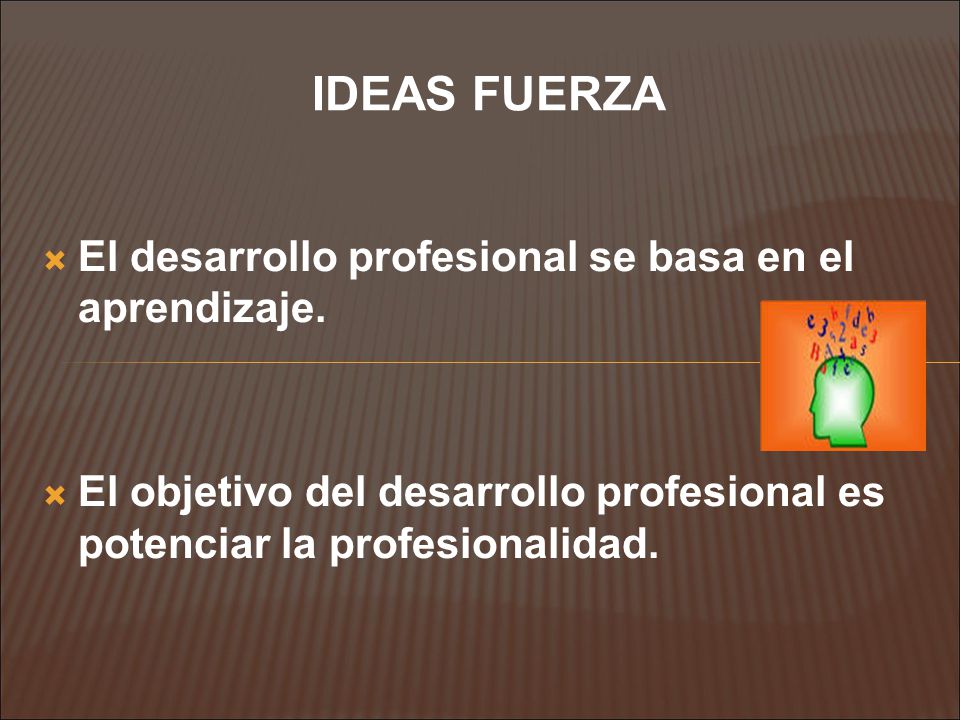 IDEAS FUERZA

El desarrollo profesional se basa en el aprendizaje.

El objetivo del desarrollo profesional es potenciar la profesionalidad.